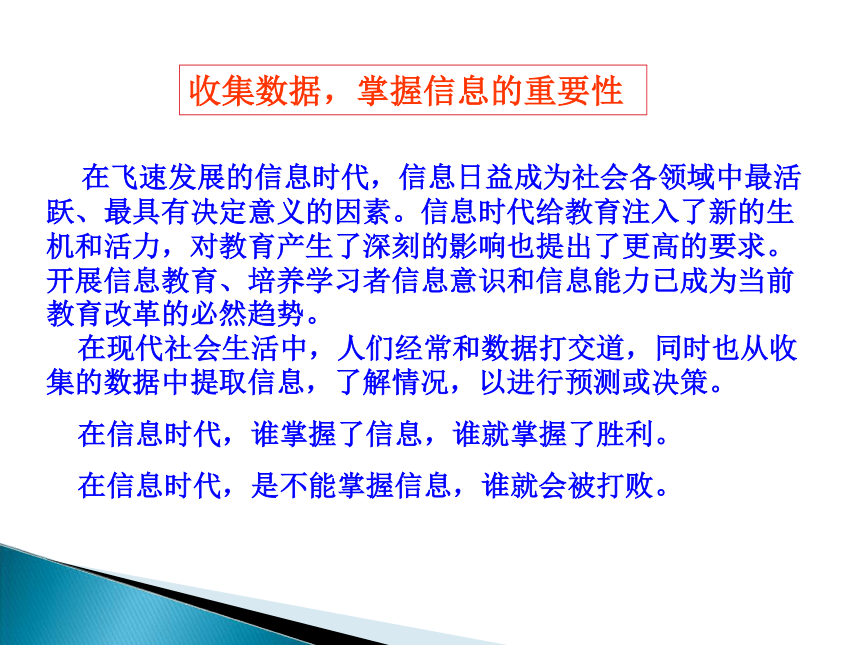 收集数据，掌握信息的重要性

在飞速发展的信息时代，信息日益成为社会各领域中最活跃、最具有决定意义的因素。信息时代给教育注入了新的生机和活力，对教育产生了深刻的影响也提出了更高的要求。开展信息教育、培养学习者信息意识和信息能力已成为当前教育改革的必然趋势。

在现代社会生活中，人们经常和数据打交道，同时也从收集的数据中提取信息，了解情况，以进行预测或决策。

在信息时代，谁掌握了信息，谁就掌握了胜利。

在信息时代，是不能掌握信息，谁就会被打败。